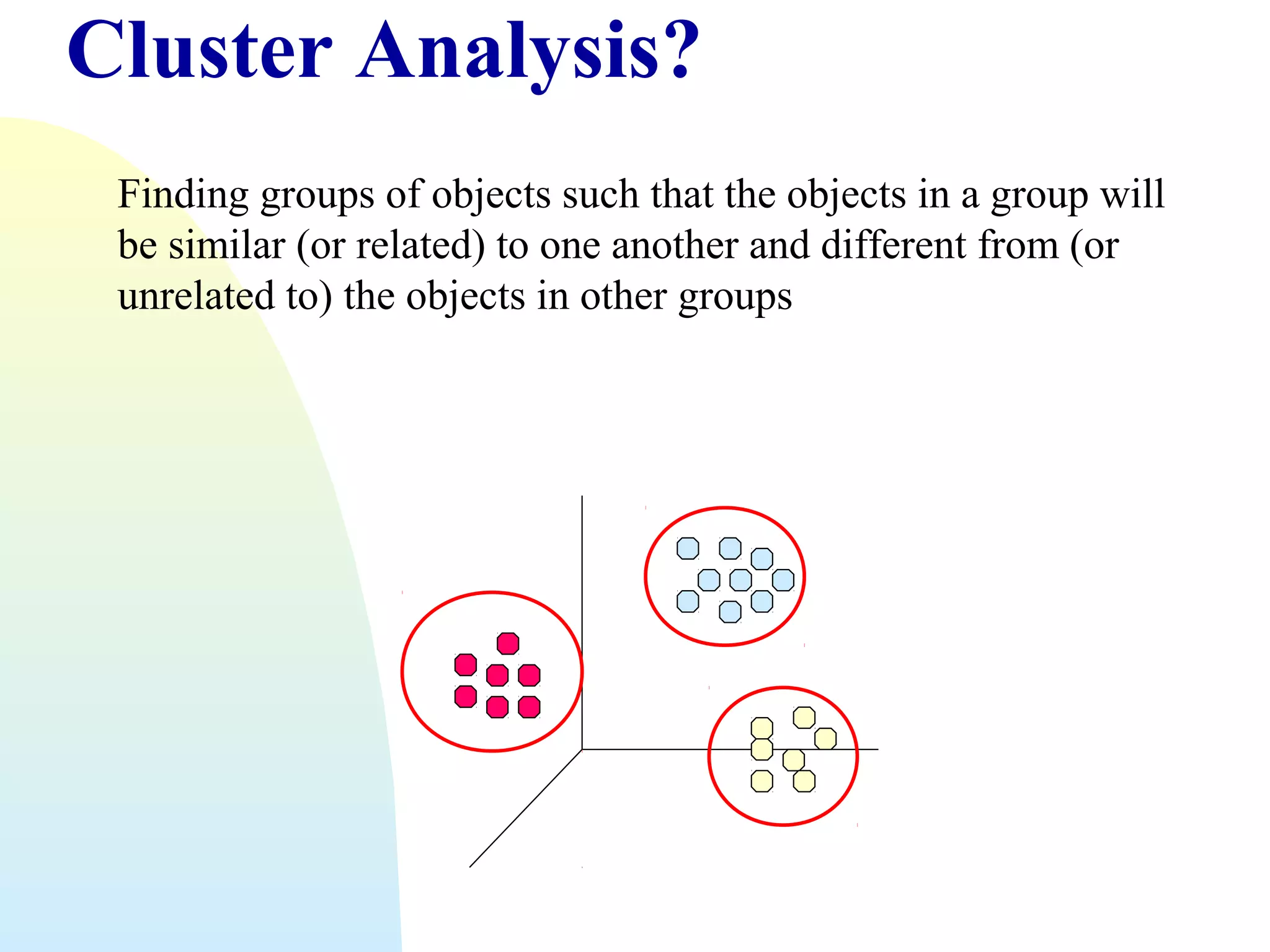 Cluster Analysis?

Finding groups of objects such that the objects in a group will be similar (or related) to one another and different from (or unrelated to) the objects in other groups